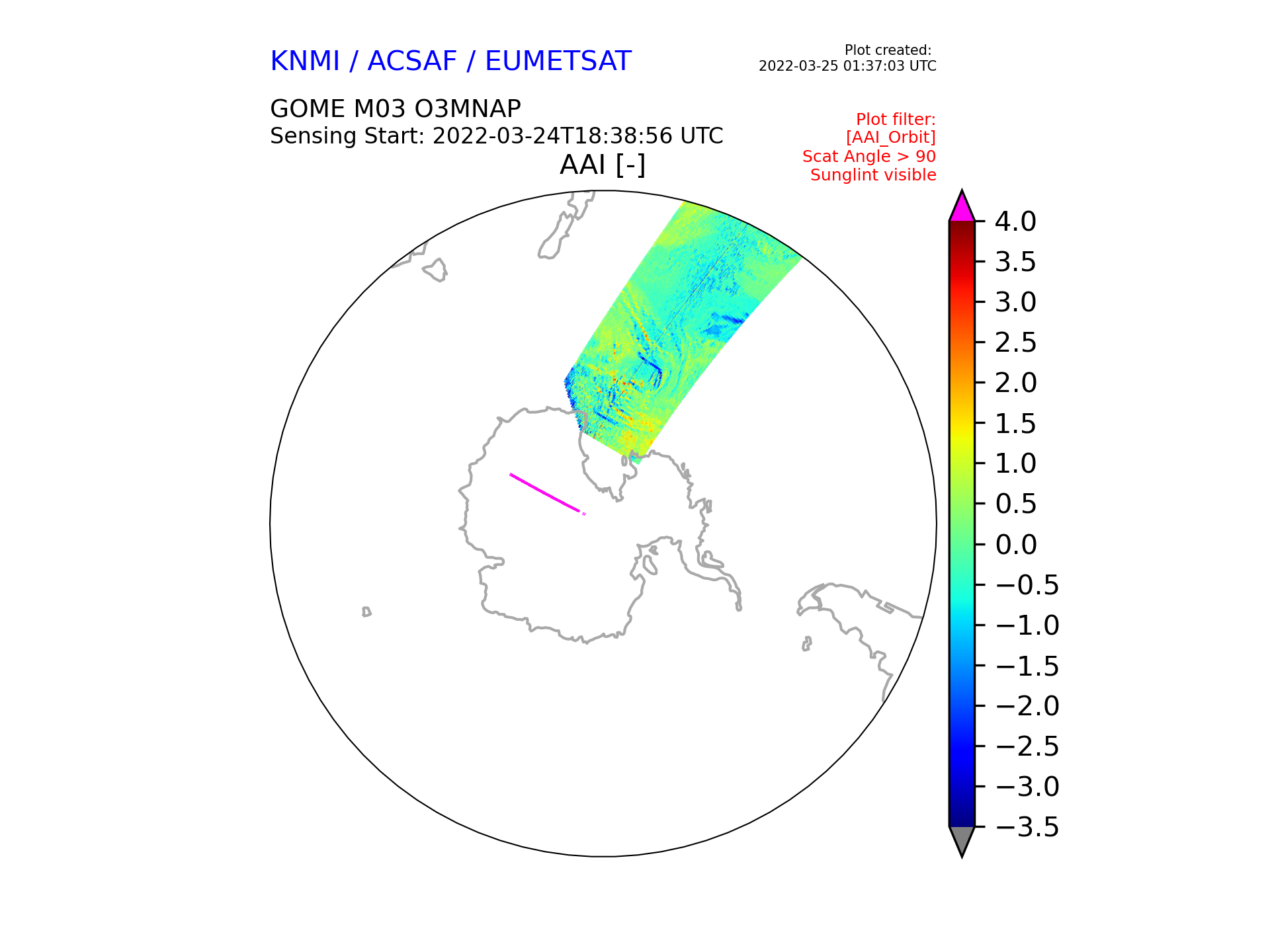 KNMI / ACSAF / EUMETSAT

Plot created:
2022-03-25 01:37:03 UTC

GOME M03 O3MNAP
Sensing Start: 2022-03-24T18:38:56 UTC

Plot filter:
[AAI_Orbit]
Scat Angle > 90
Sunglint visible

AAI [-]

4.0
3.5
3.0
2.5
2.0
1.5
1.0
0.5
0.0
−0.5
−1.0
−1.5
−2.0
−2.5
−3.0
−3.5